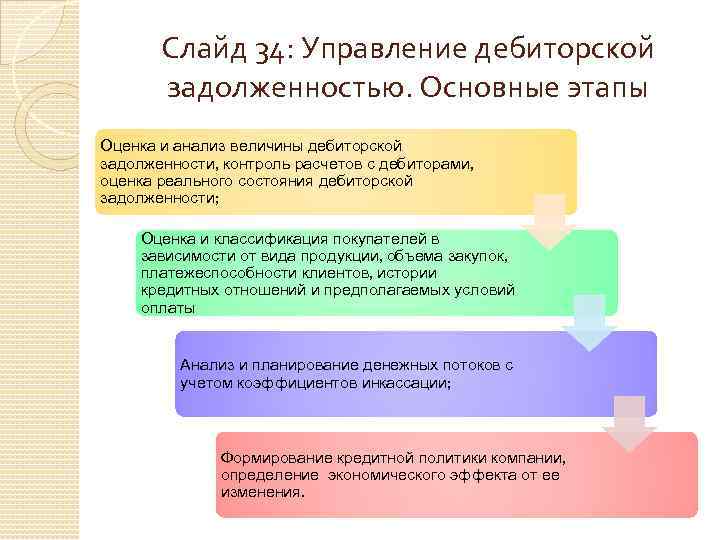 Слайд 34: Управление дебиторской задолженностью. Основные этапы

Оценка и анализ величины дебиторской задолженности, контроль расчетов с дебиторами, оценка реального состояния дебиторской задолженности;

Оценка и классификация покупателей в зависимости от вида продукции, объема закупок, платежеспособности клиентов, истории кредитных отношений и предполагаемых условий оплаты

Анализ и планирование денежных потоков с учетом коэффициентов инкассации;

Формирование кредитной политики компании, определение экономического эффекта от ее изменения.